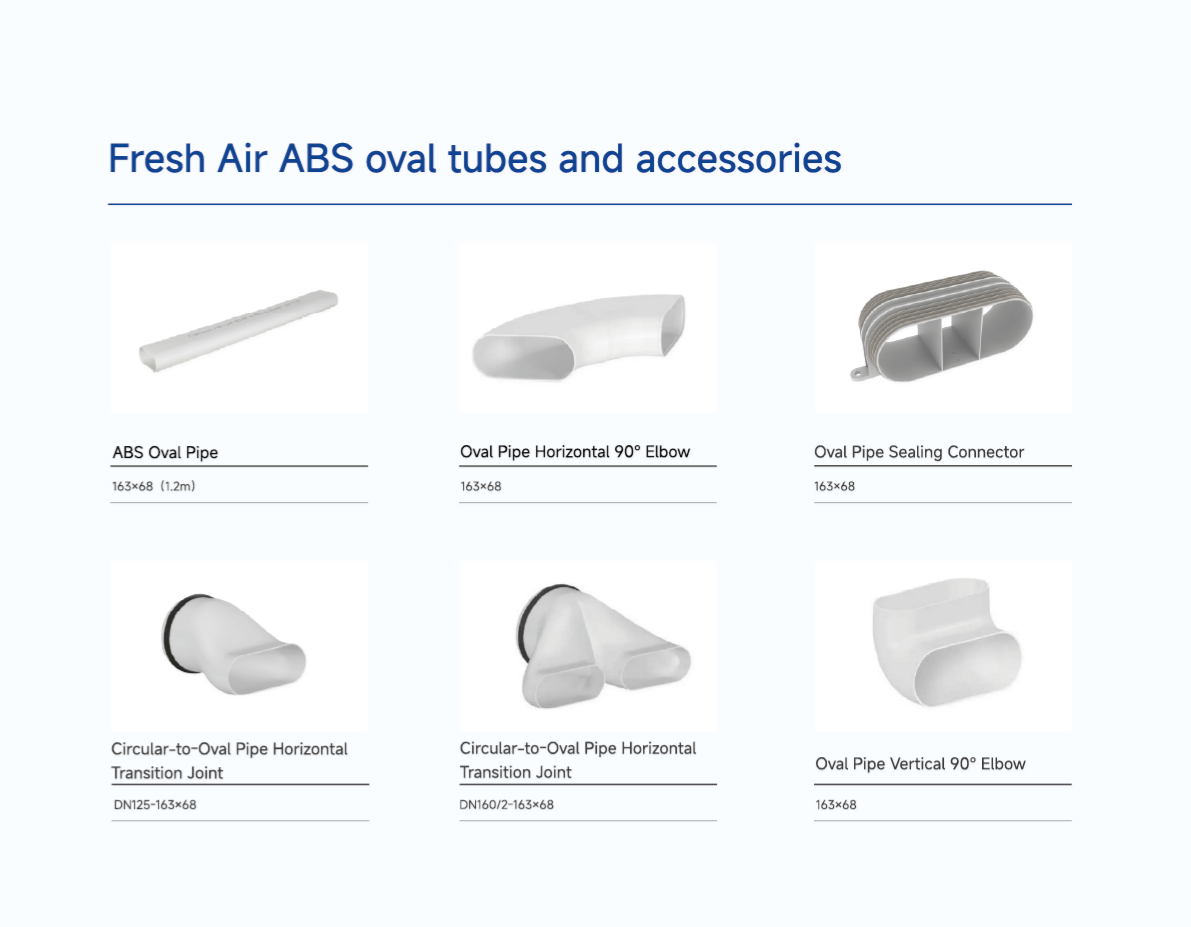 Fresh Air ABS oval tubes and accessories

ABS Oval Pipe

163×68（1.2m）

Oval Pipe Horizontal 90° Elbow

163×68

Oval Pipe Sealing Connector

163×68

Circular-to-Oval Pipe Horizontal Transition Joint

DN125-163×68

Circular-to-Oval Pipe Horizontal Transition Joint

DN160/2-163×68

Oval Pipe Vertical 90° Elbow

163×68